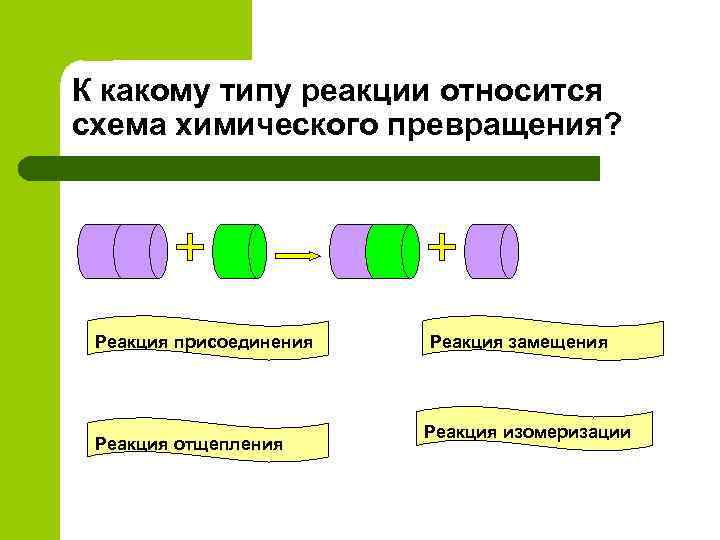 К какому типу реакции относится схема химического превращения?

Реакция присоединения

Реакция замещения

Реакция отщепления

Реакция изомеризации